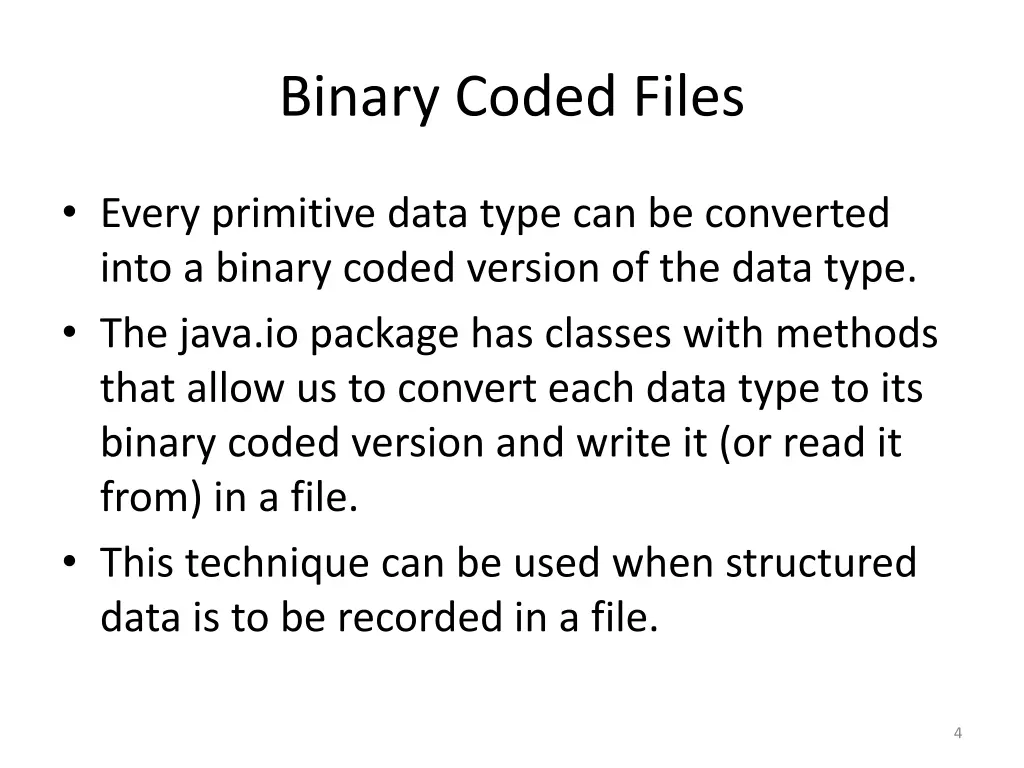 Binary Coded Files

• Every primitive data type can be converted into a binary coded version of the data type.
• The java.io package has classes with methods that allow us to convert each data type to its binary coded version and write it (or read it from) in a file.
• This technique can be used when structured data is to be recorded in a file.

4